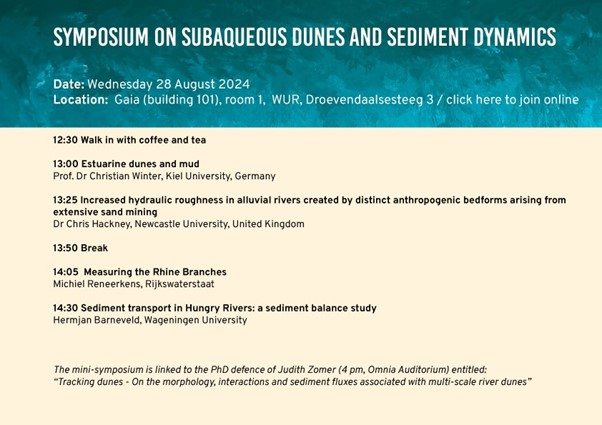 SYMPOSIUM ON SUBAQUEOUS DUNES AND SEDIMENT DYNAMICS

Date: Wednesday 28 August 2024
Location: Gaia (building 101), room 1, WUR, Droevendaalsesteeg 3 / click here to join online

12:30 Walk in with coffee and tea

13:00 Estuarine dunes and mud
Prof. Dr Christian Winter, Kiel University, Germany

13:25 Increased hydraulic roughness in alluvial rivers created by distinct anthropogenic bedforms arising from extensive sand mining
Dr Chris Hackney, Newcastle University, United Kingdom

13:50 Break

14:05 Measuring the Rhine Branches
Michiel Reneerkens, Rijkswaterstaat

14:30 Sediment transport in Hungry Rivers: a sediment balance study
Hermjan Barneveld, Wageningen University

The mini-symposium is linked to the PhD defence of Judith Zomer (4 pm, Omnia Auditorium) entitled:
"Tracking dunes - On the morphology, interactions and sediment fluxes associated with multi-scale river dunes"